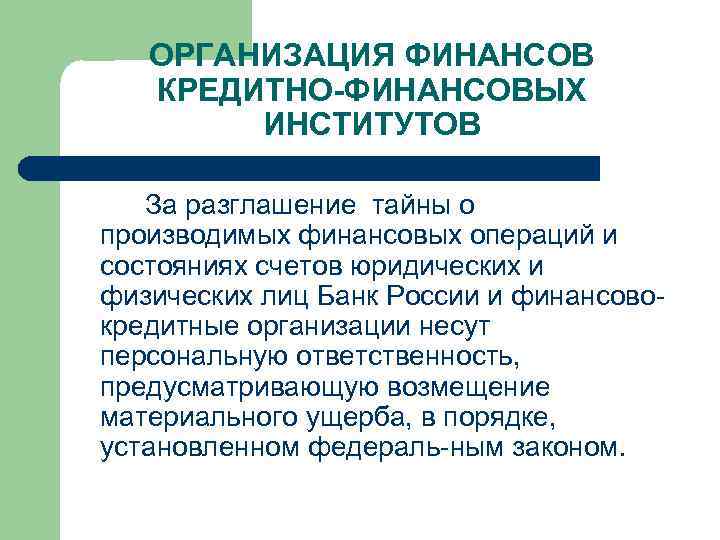 ОРГАНИЗАЦИЯ ФИНАНСОВ КРЕДИТНО-ФИНАНСОВЫХ ИНСТИТУТОВ

За разглашение тайны о производимых финансовых операций и состояниях счетов юридических и физических лиц Банк России и финансово-кредитные организации несут персональную ответственность, предусматривающую возмещение материального ущерба, в порядке, установленном федераль-ным законом.